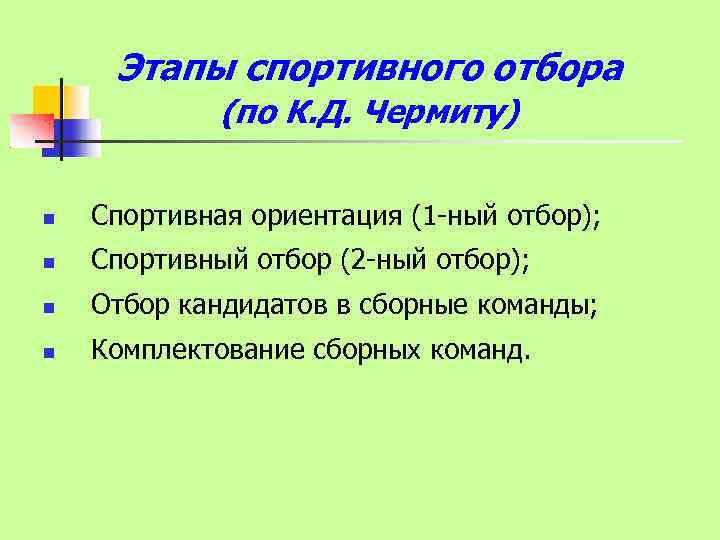 Этапы спортивного отбора
(по К.Д. Чермиту)

- Спортивная ориентация (1-ный отбор);
- Спортивный отбор (2-ный отбор);
- Отбор кандидатов в сборные команды;
- Комплектование сборных команд.